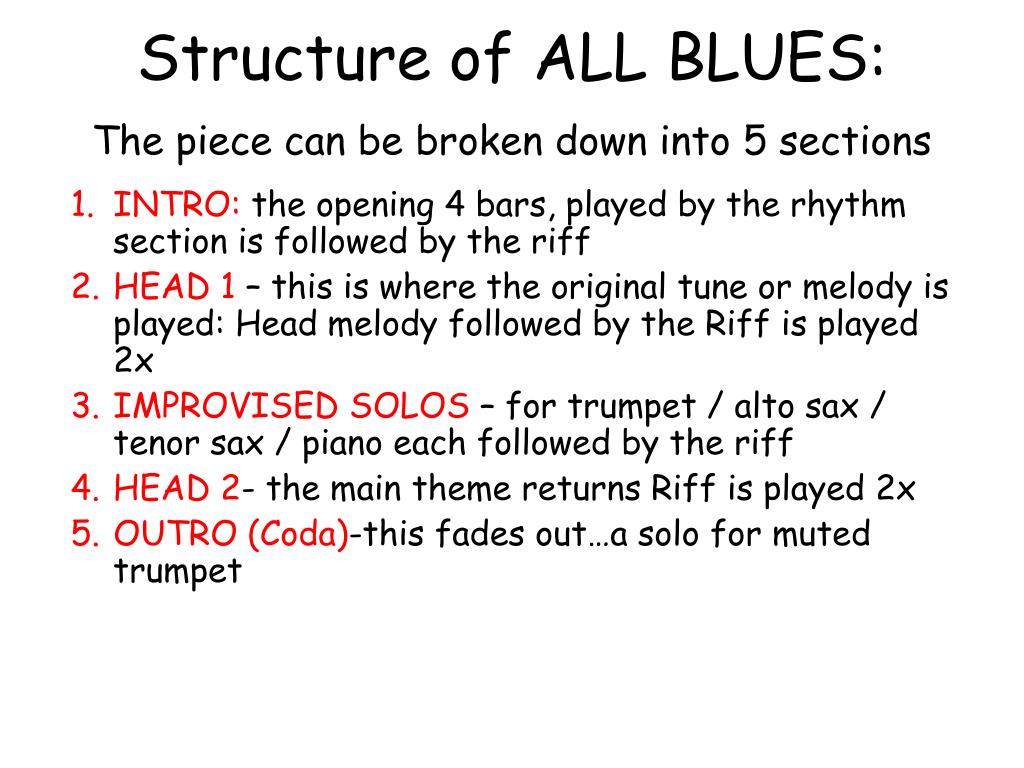 Structure of ALL BLUES:

The piece can be broken down into 5 sections

1. INTRO: the opening 4 bars, played by the rhythm section is followed by the riff
2. HEAD 1 – this is where the original tune or melody is played: Head melody followed by the Riff is played 2x
3. IMPROVISED SOLOS – for trumpet / alto sax / tenor sax / piano each followed by the riff
4. HEAD 2- the main theme returns Riff is played 2x
5. OUTRO (Coda)-this fades out…a solo for muted trumpet